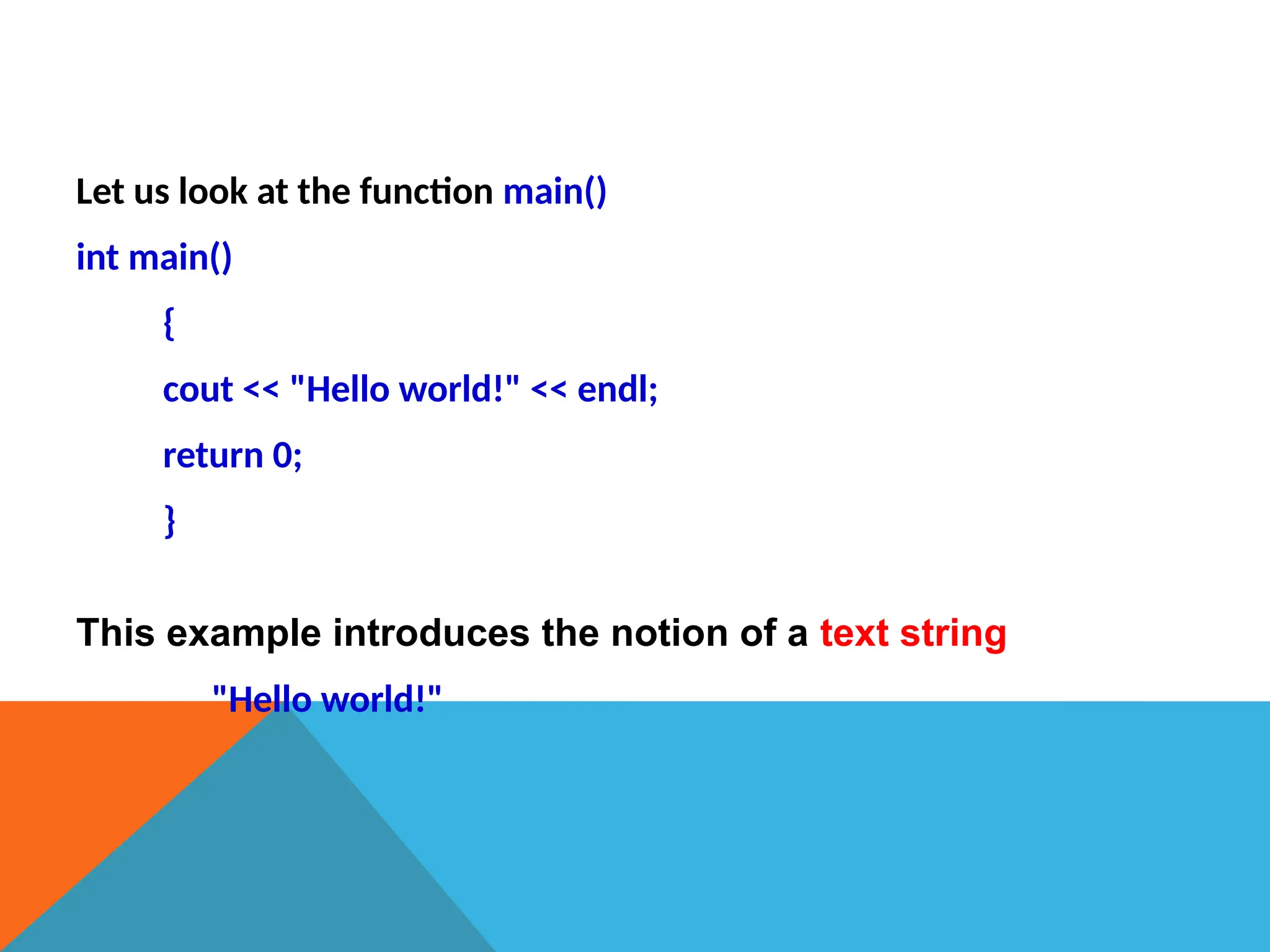 Let us look at the function main()

int main()

{

cout << "Hello world!" << endl;

return 0;

}

This example introduces the notion of a text string

"Hello world!"